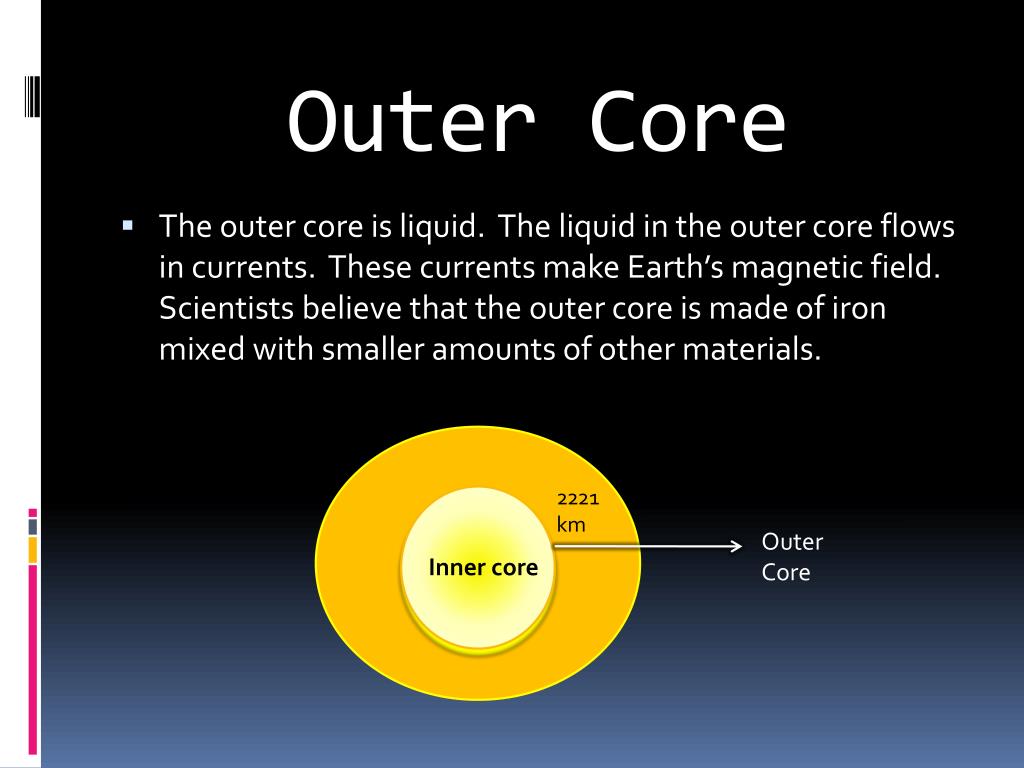 Outer Core

▪ The outer core is liquid. The liquid in the outer core flows in currents. These currents make Earth's magnetic field. Scientists believe that the outer core is made of iron mixed with smaller amounts of other materials.

2221 km

Inner core

Outer Core